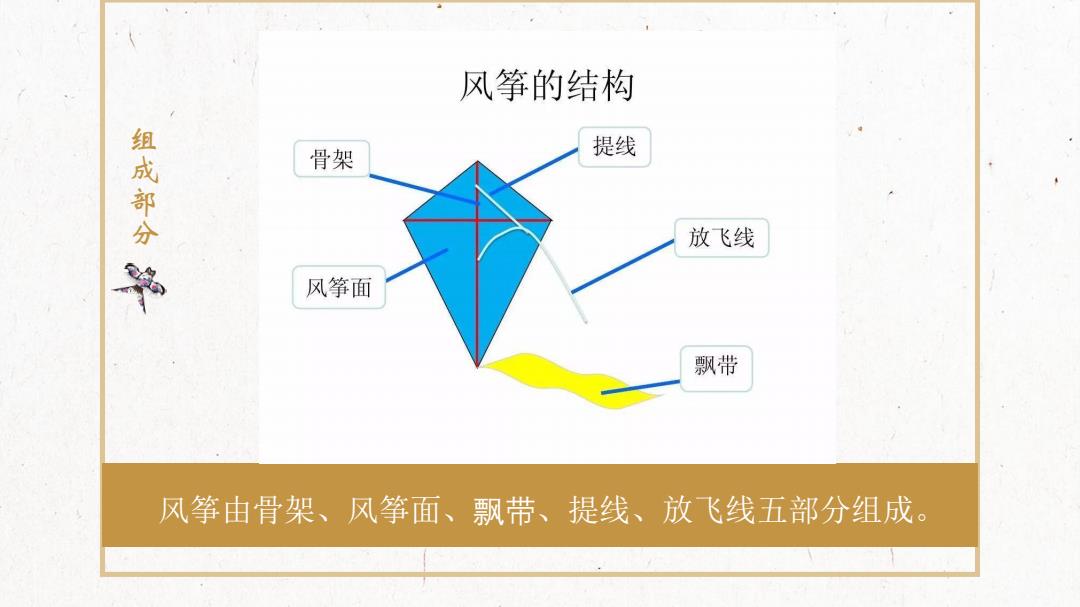 组成部分

风筝的结构

骨架

提线

放飞线

风筝面

飘带

风筝由骨架、风筝面、飘带、提线、放飞线五部分组成。